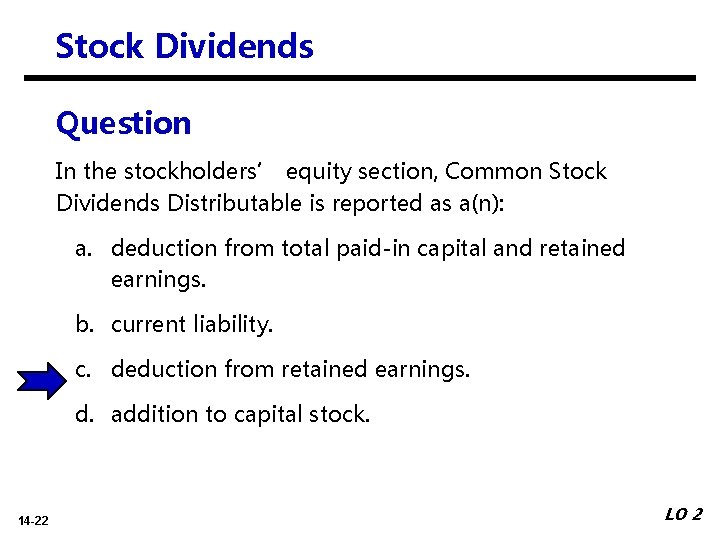 Stock Dividends

Question

In the stockholders' equity section, Common Stock Dividends Distributable is reported as a(n):

a. deduction from total paid-in capital and retained earnings.

b. current liability.

c. deduction from retained earnings.

d. addition to capital stock.

14-22

LO 2